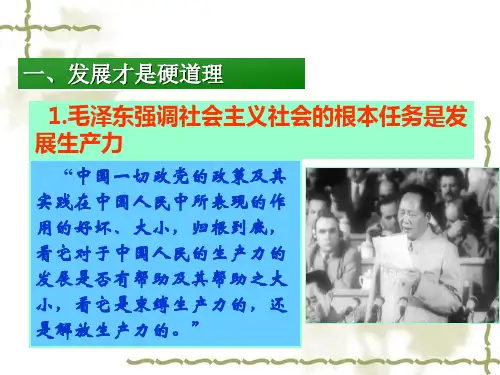 一、发展才是硬道理

1.毛泽东强调社会主义社会的根本任务是发展生产力

“中国一切政党的政策及其实践在中国人民中所表现的作用的好坏、大小，归根到底，看它对于中国人民的生产力的发展是否有帮助及其帮助之大小，看它是束缚生产力的，还是解放生产力的。”